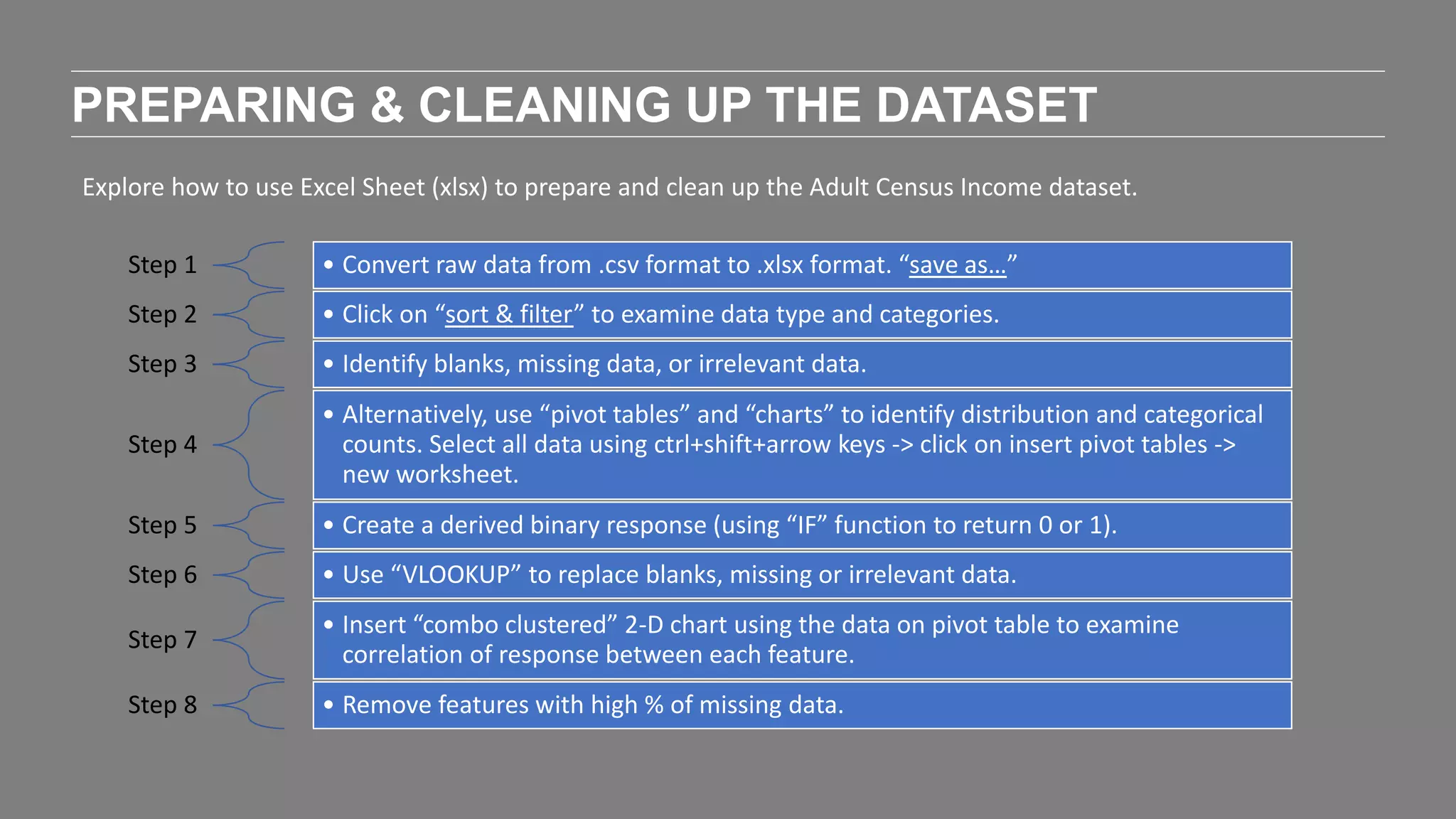 PREPARING & CLEANING UP THE DATASET

Explore how to use Excel Sheet (xlsx) to prepare and clean up the Adult Census Income dataset.

Step 1
• Convert raw data from .csv format to .xlsx format. “save as…”

Step 2
• Click on “sort & filter” to examine data type and categories.

Step 3
• Identify blanks, missing data, or irrelevant data.

Step 4
• Alternatively, use “pivot tables” and “charts” to identify distribution and categorical counts. Select all data using ctrl+shift+arrow keys -> click on insert pivot tables -> new worksheet.

Step 5
• Create a derived binary response (using “IF” function to return 0 or 1).

Step 6
• Use “VLOOKUP” to replace blanks, missing or irrelevant data.

Step 7
• Insert “combo clustered” 2-D chart using the data on pivot table to examine correlation of response between each feature.

Step 8
• Remove features with high % of missing data.